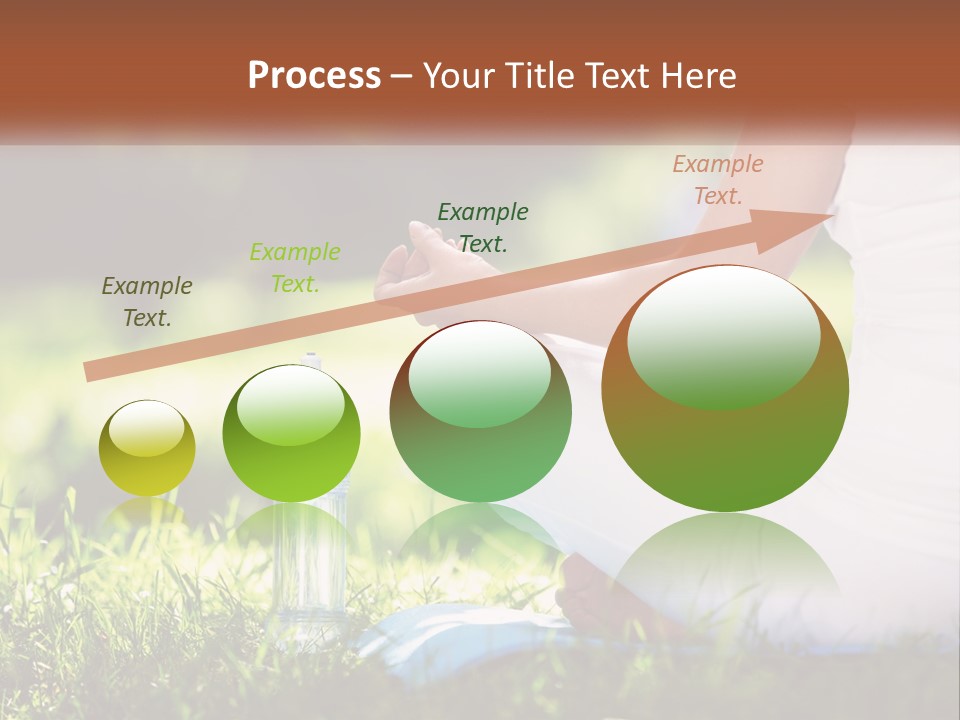 Process – Your Title Text Here

Example Text.

Example Text.

Example Text.

Example Text.